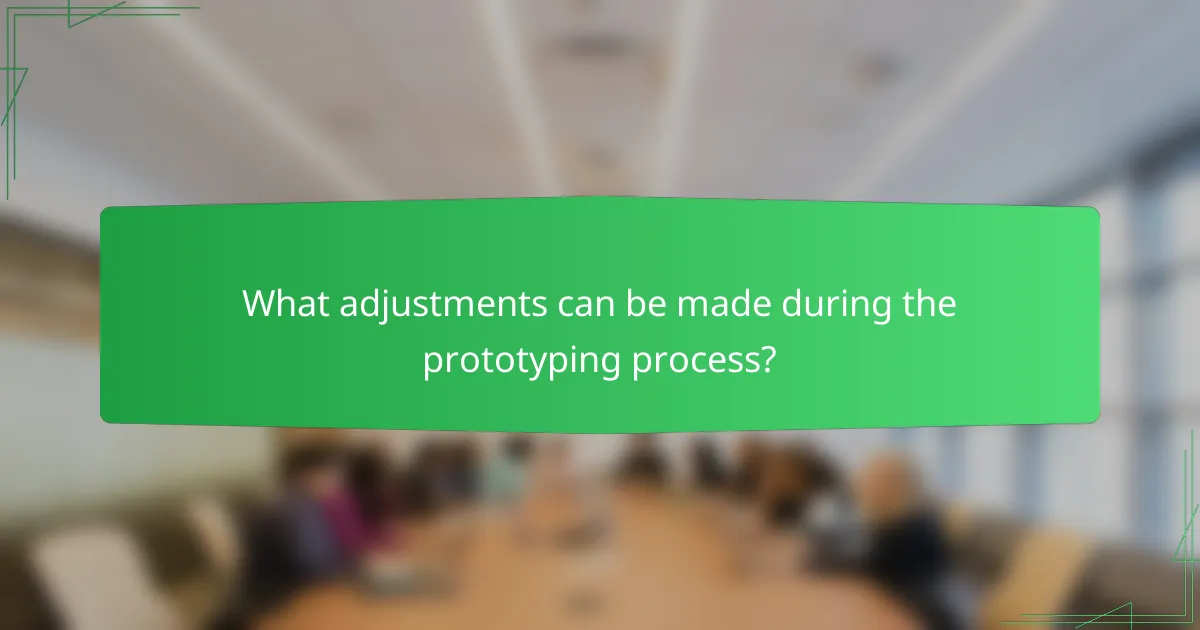 What adjustments can be made during the prototyping process?